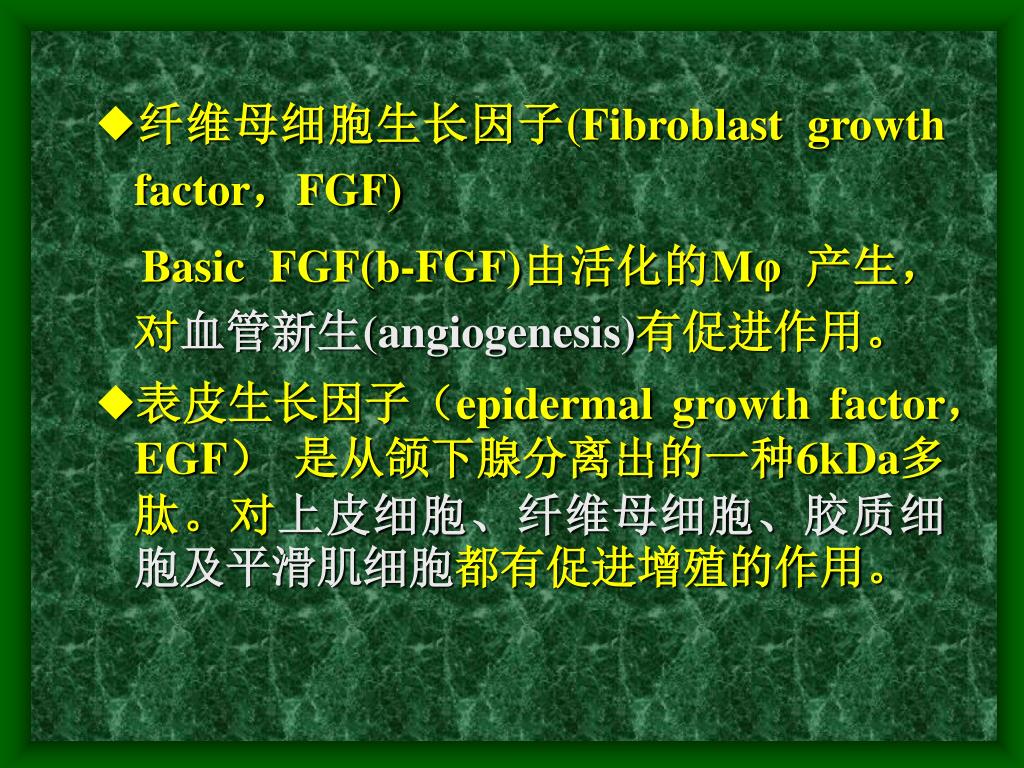 ◆纤维母细胞生长因子(Fibroblast growth factor，FGF)

Basic FGF(b-FGF)由活化的Mφ 产生，对血管新生(angiogenesis)有促进作用。

◆表皮生长因子（epidermal growth factor，EGF） 是从颌下腺分离出的一种6kDa多肽。对上皮细胞、纤维母细胞、胶质细胞及平滑肌细胞都有促进增殖的作用。